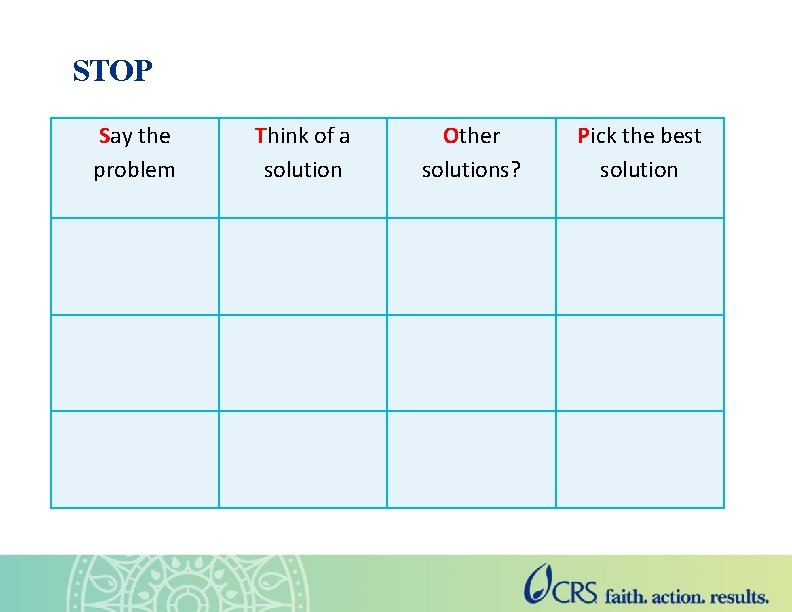 STOP

| Say the problem | Think of a solution | Other solutions? | Pick the best solution |
|---|---|---|---|
| | | | |
| | | | |
| | | | |

CRS faith. action. results.